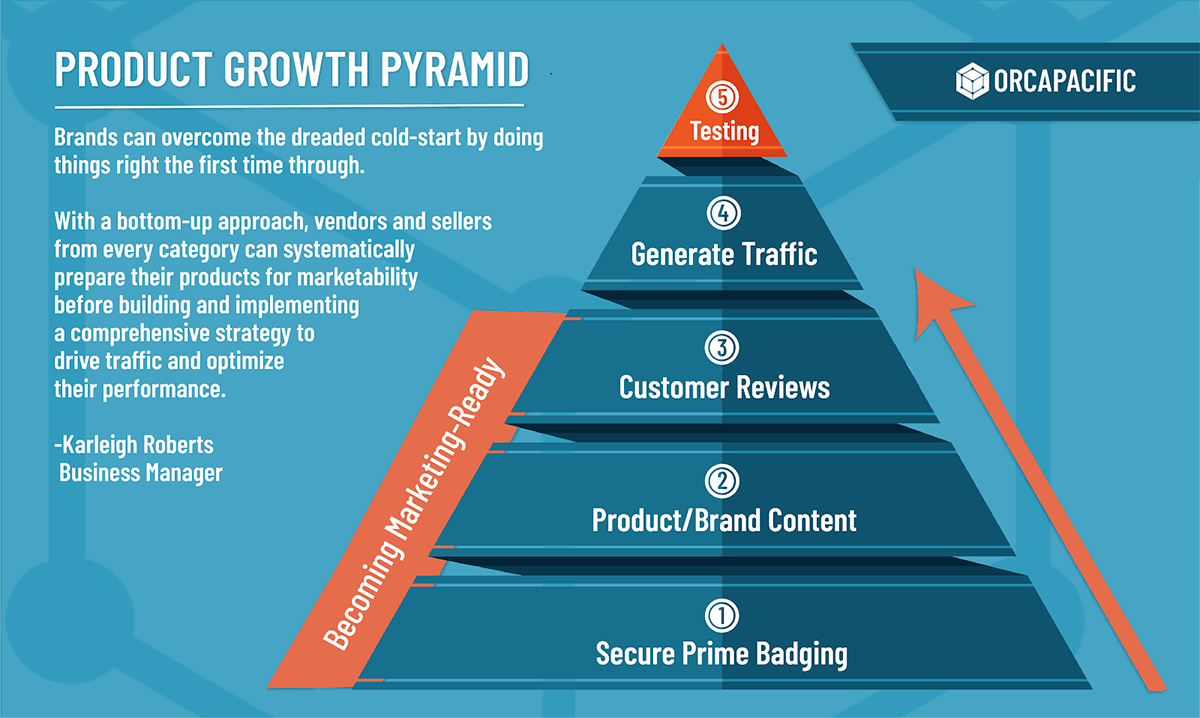 PRODUCT GROWTH PYRAMID

Brands can overcome the dreaded cold-start by doing things right the first time through.

With a bottom-up approach, vendors and sellers from every category can systematically prepare their products for marketability before building and implementing a comprehensive strategy to drive traffic and optimize their performance.

-Karleigh Roberts
Business Manager

ORCAPACIFIC

5 Testing

4 Generate Traffic

3 Customer Reviews

2 Product/Brand Content

1 Secure Prime Badging

Becoming Marketing-Ready